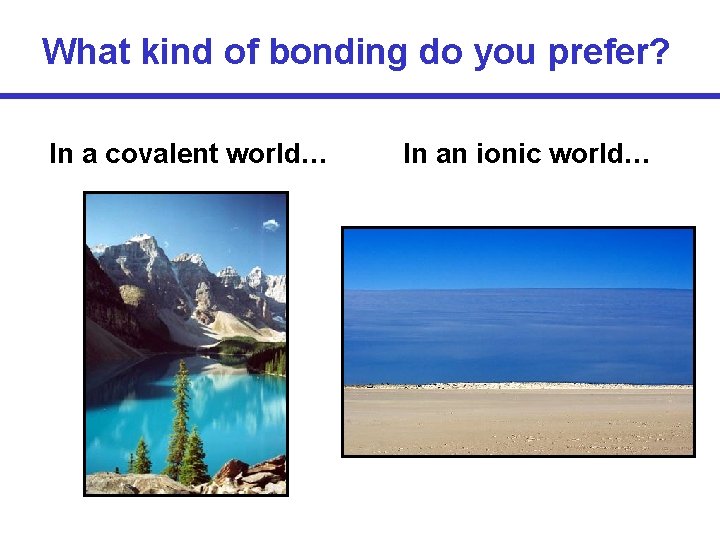 What kind of bonding do you prefer?

In a covalent world…

In an ionic world…